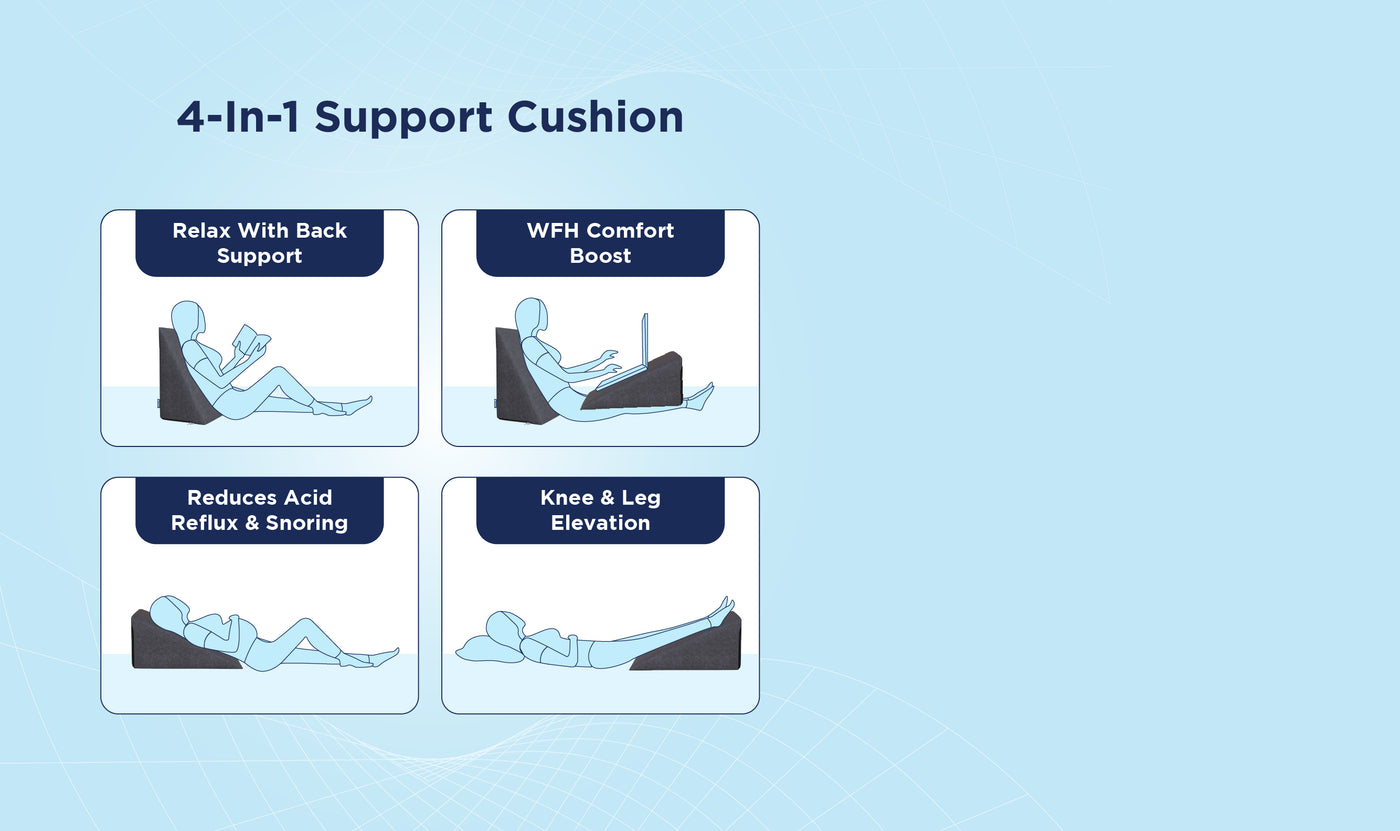 4-In-1 Support Cushion

Relax With Back Support

WFH Comfort Boost

Reduces Acid Reflux & Snoring

Knee & Leg Elevation